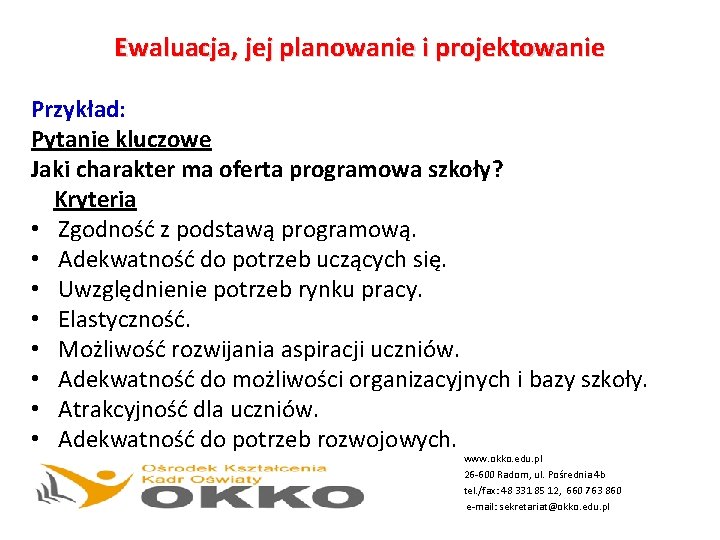 Ewaluacja, jej planowanie i projektowanie

Przykład:
Pytanie kluczowe
Jaki charakter ma oferta programowa szkoły?
Kryteria
• Zgodność z podstawą programową.
• Adekwatność do potrzeb uczących się.
• Uwzględnienie potrzeb rynku pracy.
• Elastyczność.
• Możliwość rozwijania aspiracji uczniów.
• Adekwatność do możliwości organizacyjnych i bazy szkoły.
• Atrakcyjność dla uczniów.
• Adekwatność do potrzeb rozwojowych.

Ośrodek Kształcenia Kadr Oświaty
OKKO

www.okko.edu.pl
26-600 Radom, ul. Pośrednia 4b
tel./fax: 48 331 85 12, 660 763 860
e-mail: sekretariat@okko.edu.pl